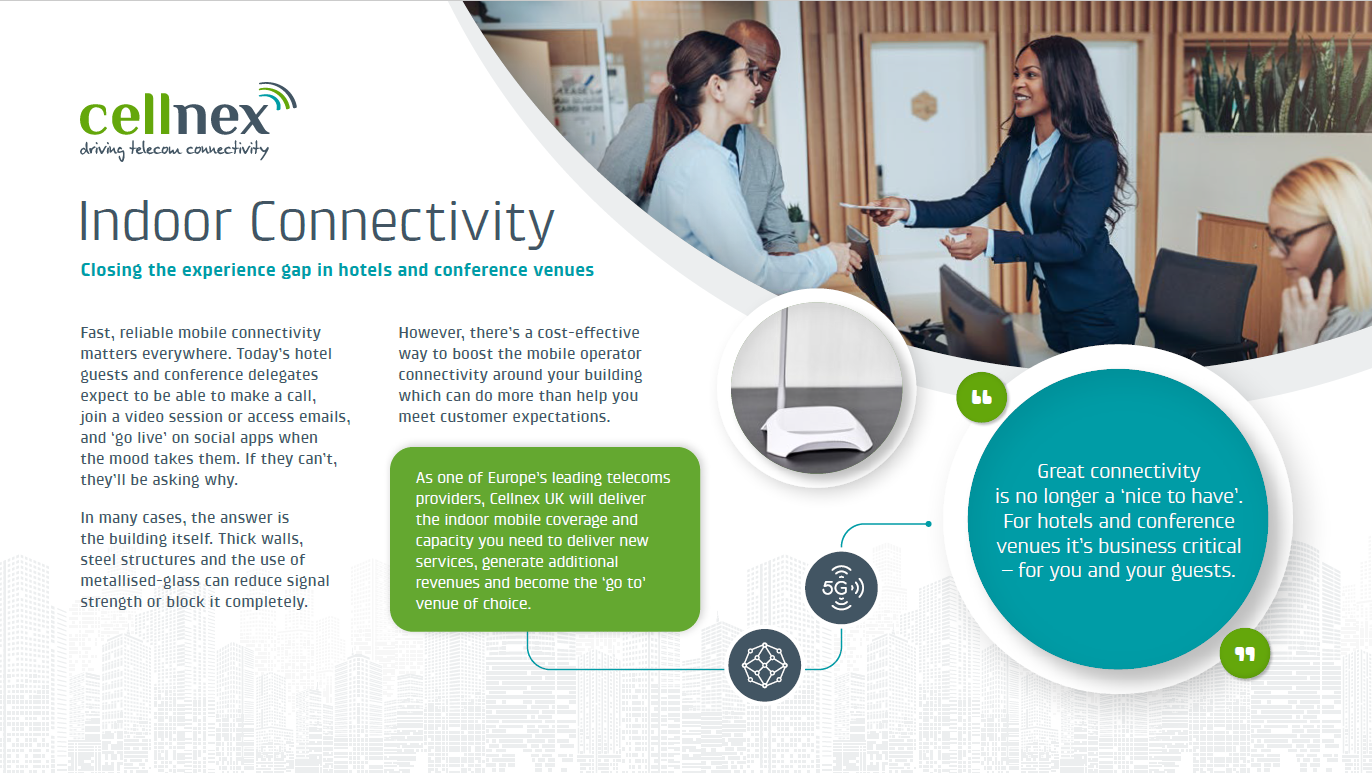 cellnex
driving telecom connectivity

Indoor Connectivity

Closing the experience gap in hotels and conference venues

Fast, reliable mobile connectivity matters everywhere. Today's hotel guests and conference delegates expect to be able to make a call, join a video session or access emails, and 'go live' on social apps when the mood takes them. If they can't, they'll be asking why.

In many cases, the answer is the building itself. Thick walls, steel structures and the use of metallised-glass can reduce signal strength or block it completely.

However, there's a cost-effective way to boost the mobile operator connectivity around your building which can do more than help you meet customer expectations.

As one of Europe's leading telecoms providers, Cellnex UK will deliver the indoor mobile coverage and capacity you need to deliver new services, generate additional revenues and become the 'go to' venue of choice.

5G

Great connectivity is no longer a 'nice to have'. For hotels and conference venues it's business critical – for you and your guests.